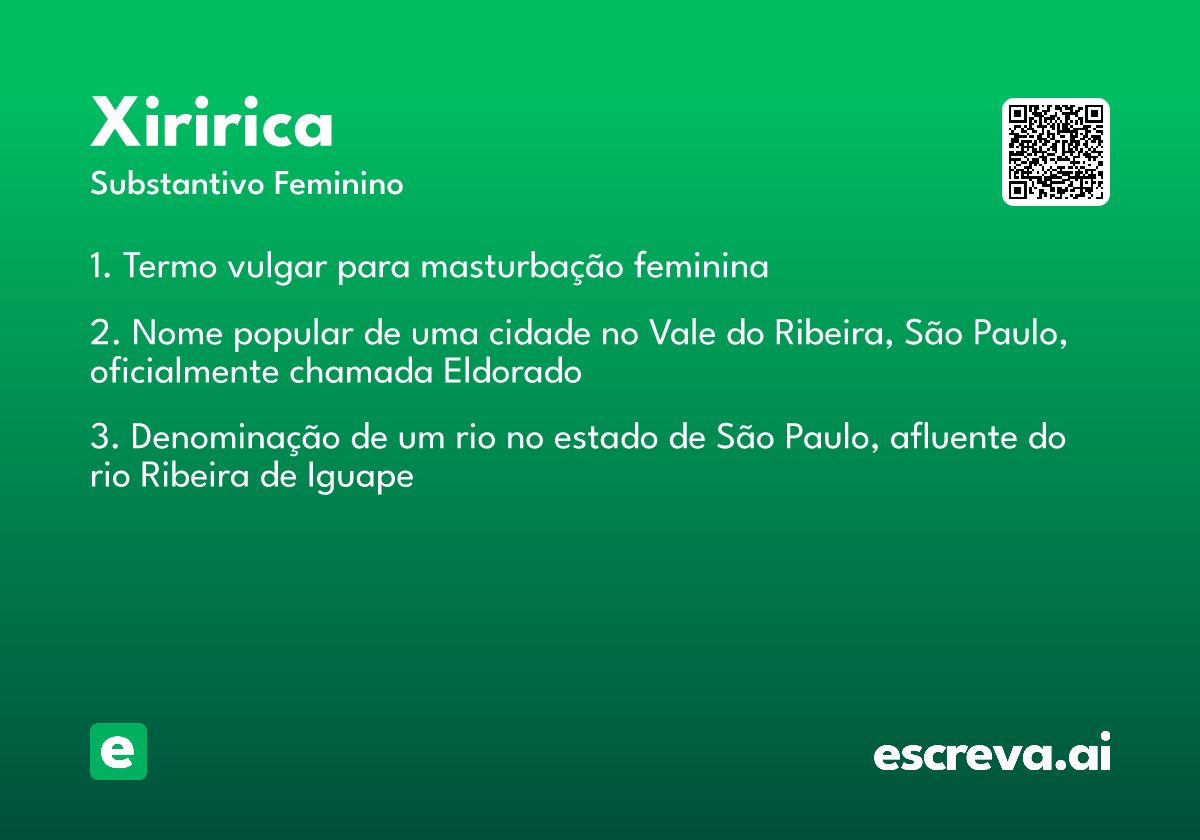 Xiririca
Substantivo Feminino

1. Termo vulgar para masturbação feminina

2. Nome popular de uma cidade no Vale do Ribeira, São Paulo, oficialmente chamada Eldorado

3. Denominação de um rio no estado de São Paulo, afluente do rio Ribeira de Iguape

e

escreva.ai